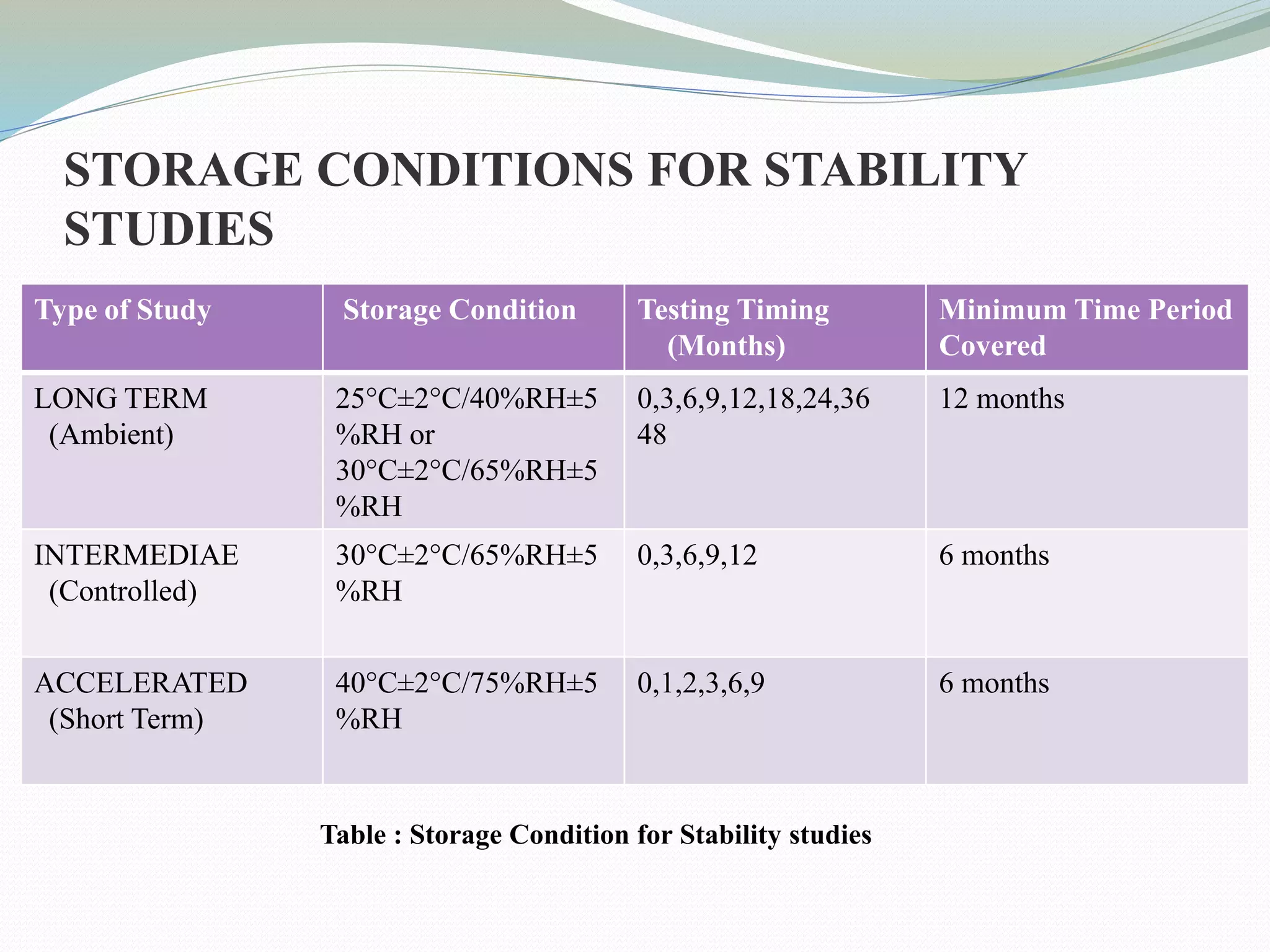 STORAGE CONDITIONS FOR STABILITY STUDIES

| Type of Study | Storage Condition | Testing Timing (Months) | Minimum Time Period Covered |
|---|---|---|---|
| LONG TERM (Ambient) | 25°C±2°C/40%RH±5 %RH or 30°C±2°C/65%RH±5 %RH | 0,3,6,9,12,18,24,36 48 | 12 months |
| INTERMEDIAE (Controlled) | 30°C±2°C/65%RH±5 %RH | 0,3,6,9,12 | 6 months |
| ACCELERATED (Short Term) | 40°C±2°C/75%RH±5 %RH | 0,1,2,3,6,9 | 6 months |

Table : Storage Condition for Stability studies